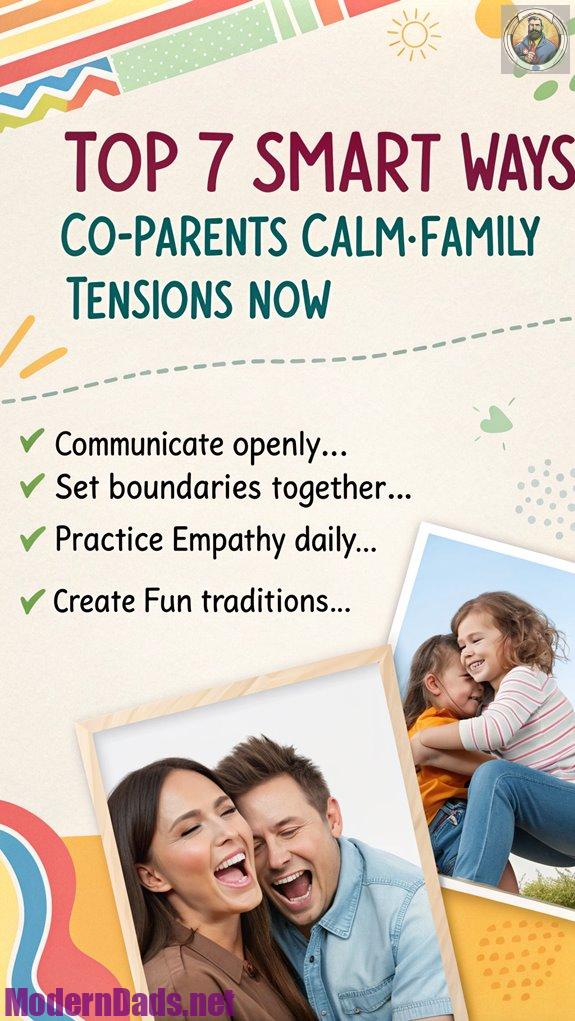 TOP 7 SMART WAYS
CO-PARENTS CALM·FAMILY TENSIONS NOW

✔ Communicate openly...
✔ Set boundaries together...
✔ Practice Empathy daily...
✔ Create Fun traditions...

ModernDads.net